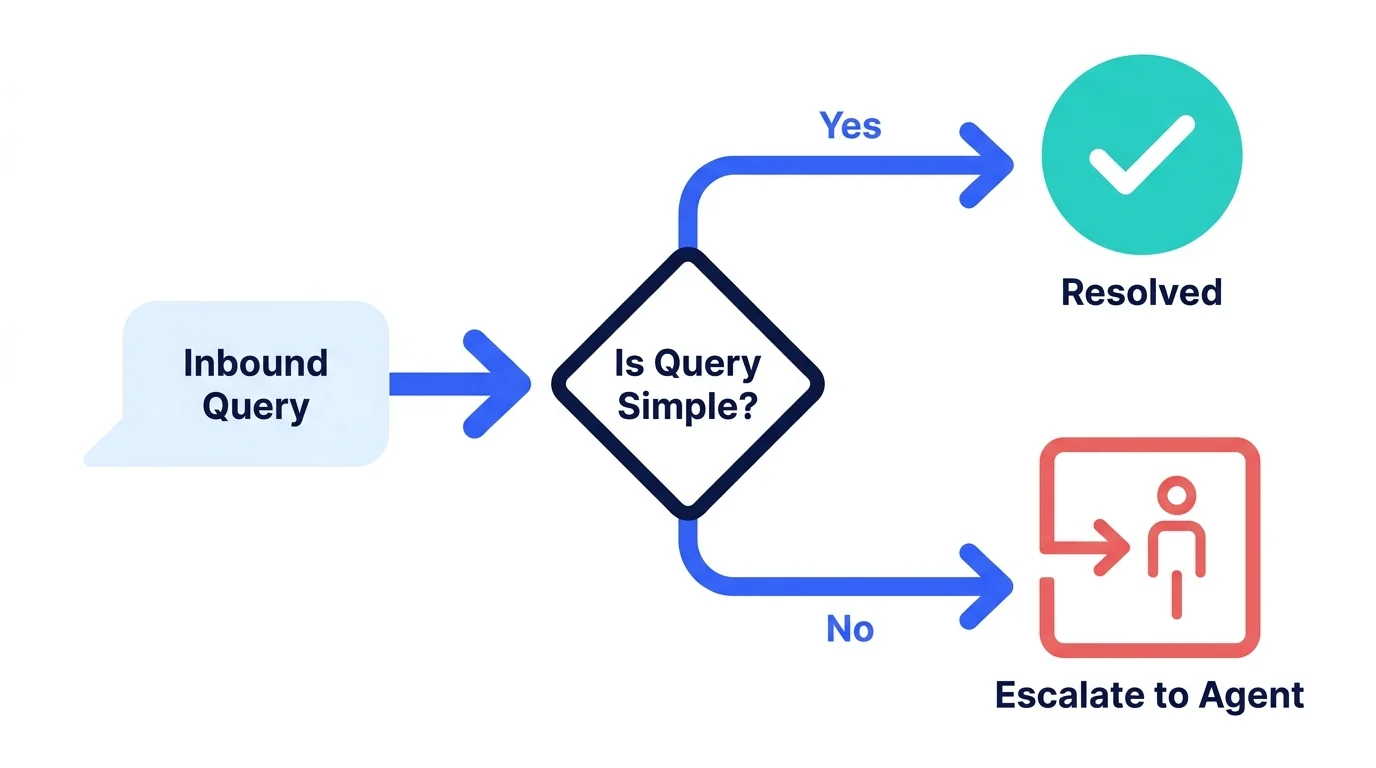 Inbound Query

Is Query Simple?

Yes

Resolved

No

Escalate to Agent